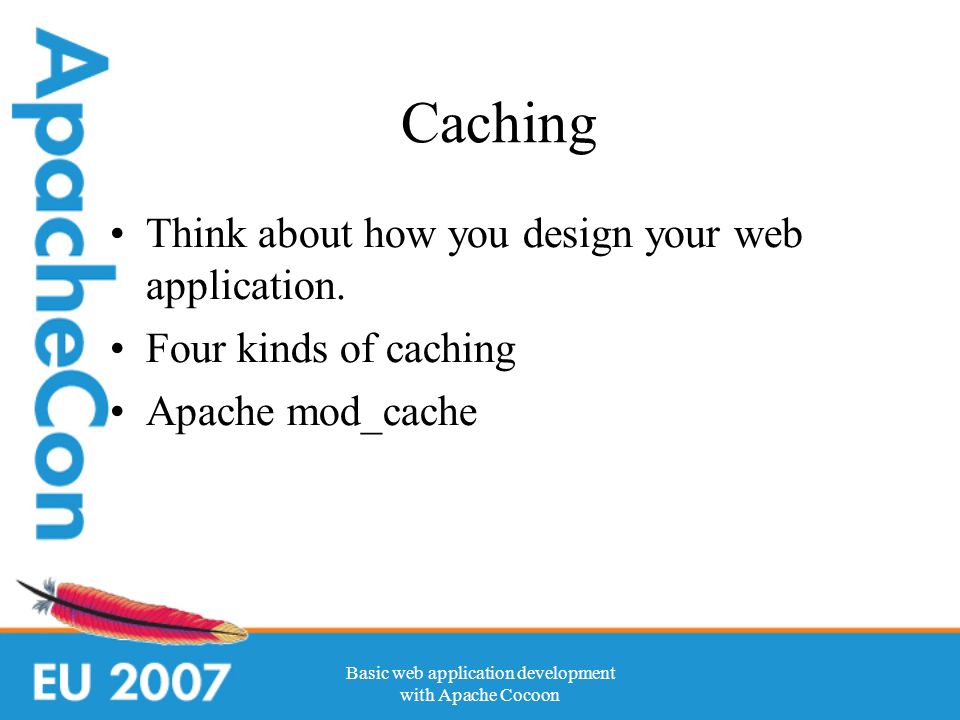 ApacheCon

Caching

• Think about how you design your web application.
• Four kinds of caching
• Apache mod_cache

EU 2007

Basic web application development with Apache Cocoon